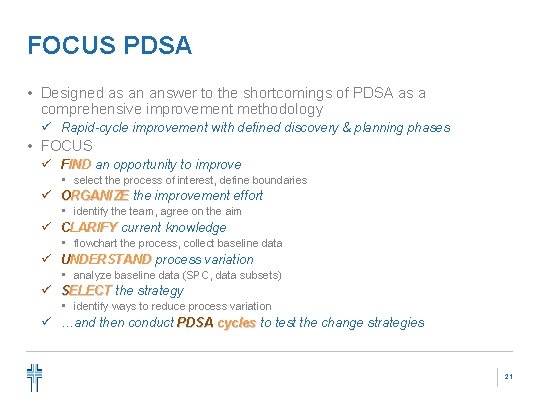 FOCUS PDSA

• Designed as an answer to the shortcomings of PDSA as a comprehensive improvement methodology
✓ Rapid-cycle improvement with defined discovery & planning phases
• FOCUS
✓ FIND an opportunity to improve
▪ select the process of interest, define boundaries
✓ ORGANIZE the improvement effort
▪ identify the team, agree on the aim
✓ CLARIFY current knowledge
▪ flowchart the process, collect baseline data
✓ UNDERSTAND process variation
▪ analyze baseline data (SPC, data subsets)
✓ SELECT the strategy
▪ identify ways to reduce process variation
✓ …and then conduct PDSA cycles to test the change strategies

21